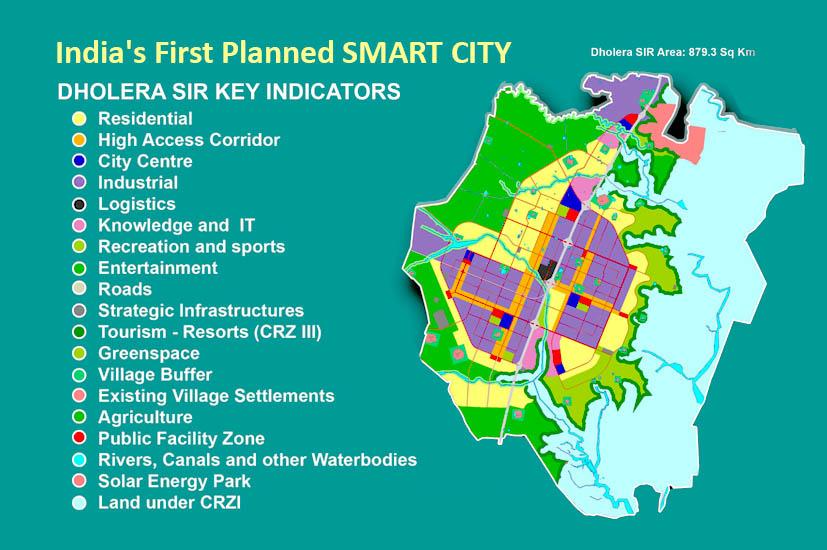 India's First Planned SMART CITY

Dholera SIR Area: 879.3 Sq Km

DHOLERA SIR KEY INDICATORS

Residential
High Access Corridor
City Centre
Industrial
Logistics
Knowledge and IT
Recreation and sports
Entertainment
Roads
Strategic Infrastructures
Tourism - Resorts (CRZ III)
Greenspace
Village Buffer
Existing Village Settlements
Agriculture
Public Facility Zone
Rivers, Canals and other Waterbodies
Solar Energy Park
Land under CRZI